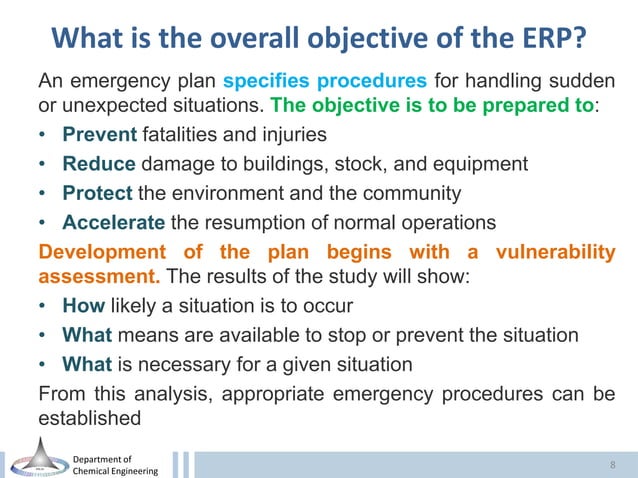 What is the overall objective of the ERP?

An emergency plan specifies procedures for handling sudden or unexpected situations. The objective is to be prepared to:

• Prevent fatalities and injuries
• Reduce damage to buildings, stock, and equipment
• Protect the environment and the community
• Accelerate the resumption of normal operations

Development of the plan begins with a vulnerability assessment. The results of the study will show:

• How likely a situation is to occur
• What means are available to stop or prevent the situation
• What is necessary for a given situation

From this analysis, appropriate emergency procedures can be established

Department of Chemical Engineering

8